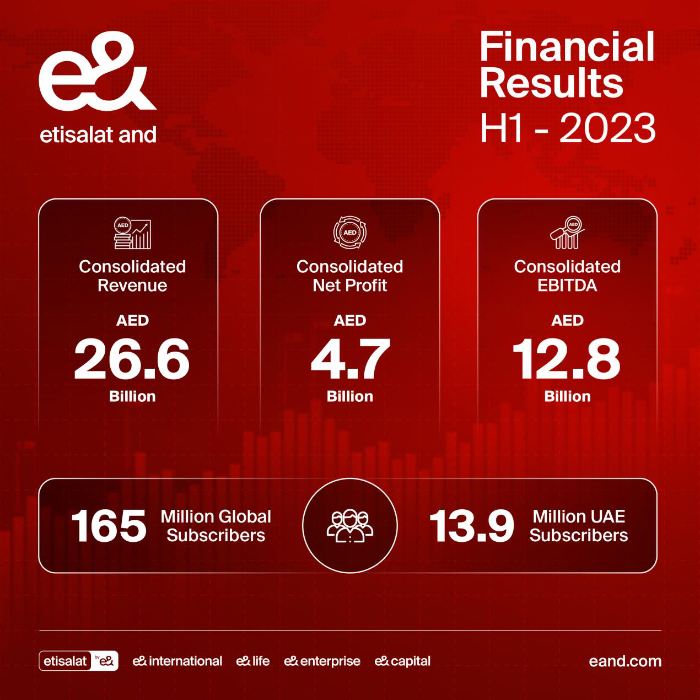 e&
etisalat and

Financial Results
H1 - 2023

AED
Consolidated Revenue
AED
26.6
Billion

AED
Consolidated Net Profit
AED
4.7
Billion

AED
Consolidated EBITDA
AED
12.8
Billion

165 Million Global Subscribers

13.9 Million UAE Subscribers

etisalat by e&   e& international   e& life   e& enterprise   e& capital   eand.com